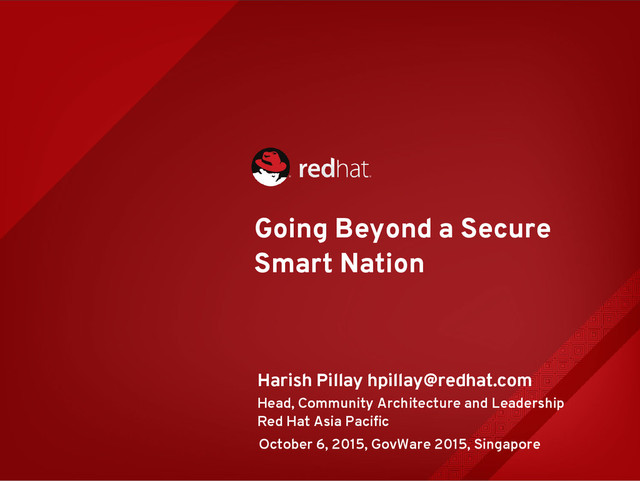 redhat.

Going Beyond a Secure Smart Nation

Harish Pillay hpillay@redhat.com
Head, Community Architecture and Leadership
Red Hat Asia Pacific
October 6, 2015, GovWare 2015, Singapore